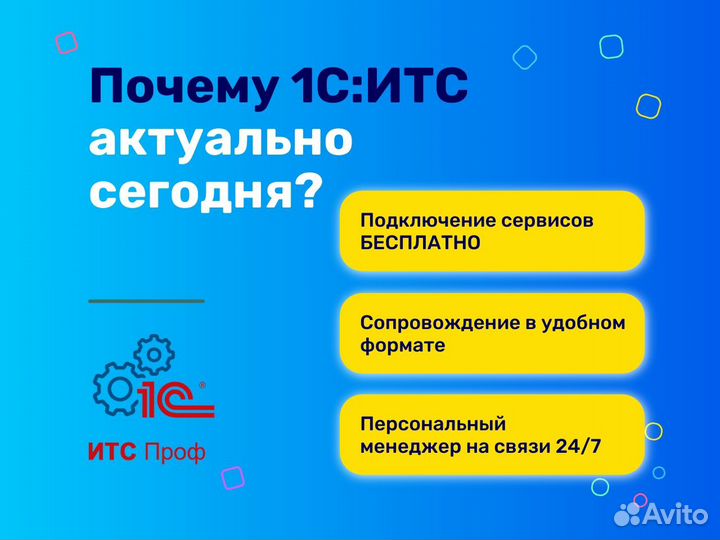 Почему 1С:ИТС актуально сегодня?

Подключение сервисов БЕСПЛАТНО

Сопровождение в удобном формате

Персональный менеджер на связи 24/7

1С®

ИТС Проф

Avito